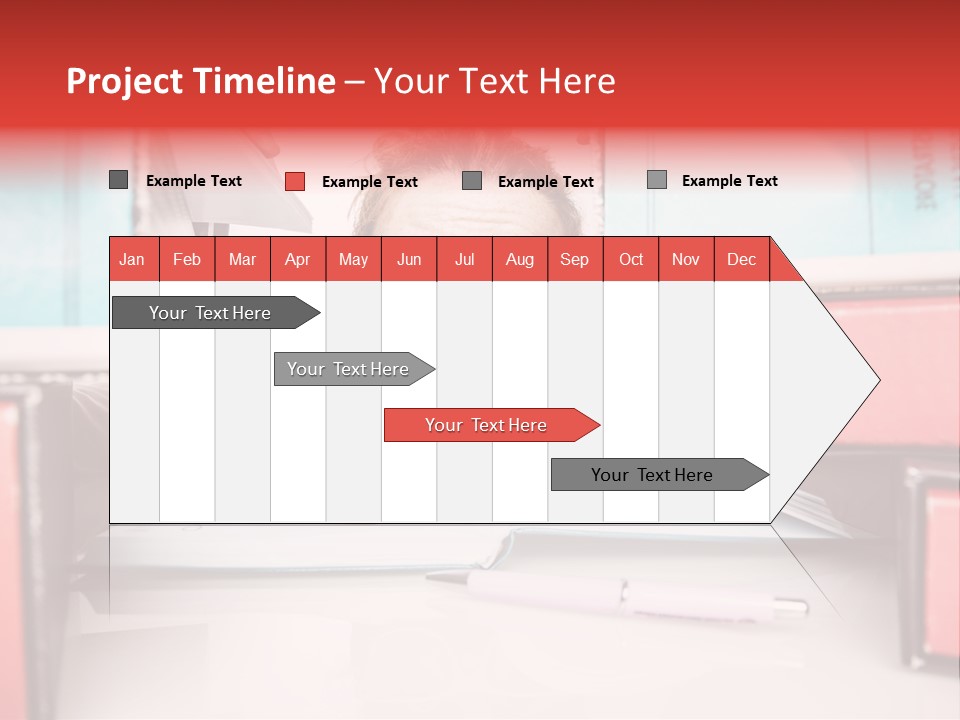 Project Timeline – Your Text Here

Example Text
Example Text
Example Text
Example Text

| Jan | Feb | Mar | Apr | May | Jun | Jul | Aug | Sep | Oct | Nov | Dec |
|---|---|---|---|---|---|---|---|---|---|---|---|

Your Text Here
Your Text Here
Your Text Here
Your Text Here